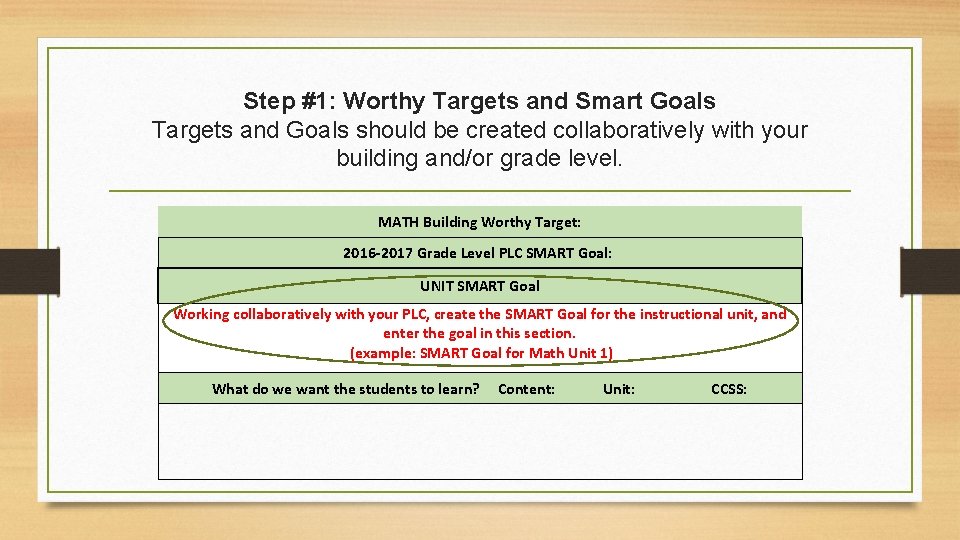 Step #1: Worthy Targets and Smart Goals
Targets and Goals should be created collaboratively with your building and/or grade level.

MATH Building Worthy Target:

2016-2017 Grade Level PLC SMART Goal:

UNIT SMART Goal

Working collaboratively with your PLC, create the SMART Goal for the instructional unit, and enter the goal in this section.
(example: SMART Goal for Math Unit 1)

What do we want the students to learn? Content: Unit: CCSS: